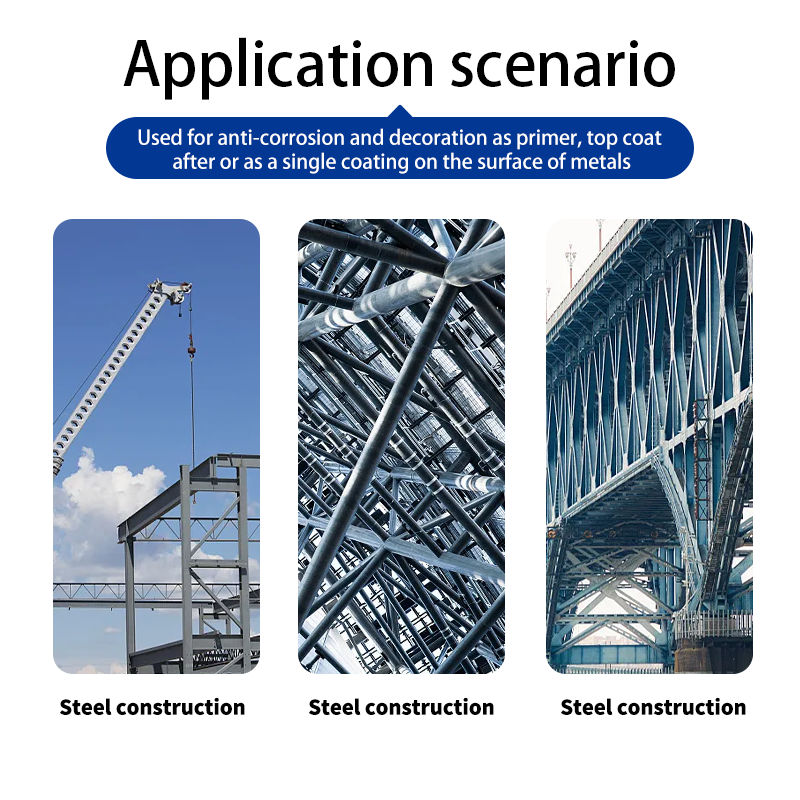 Application scenario

Used for anti-corrosion and decoration as primer, top coat after or as a single coating on the surface of metals

Steel construction

Steel construction

Steel construction